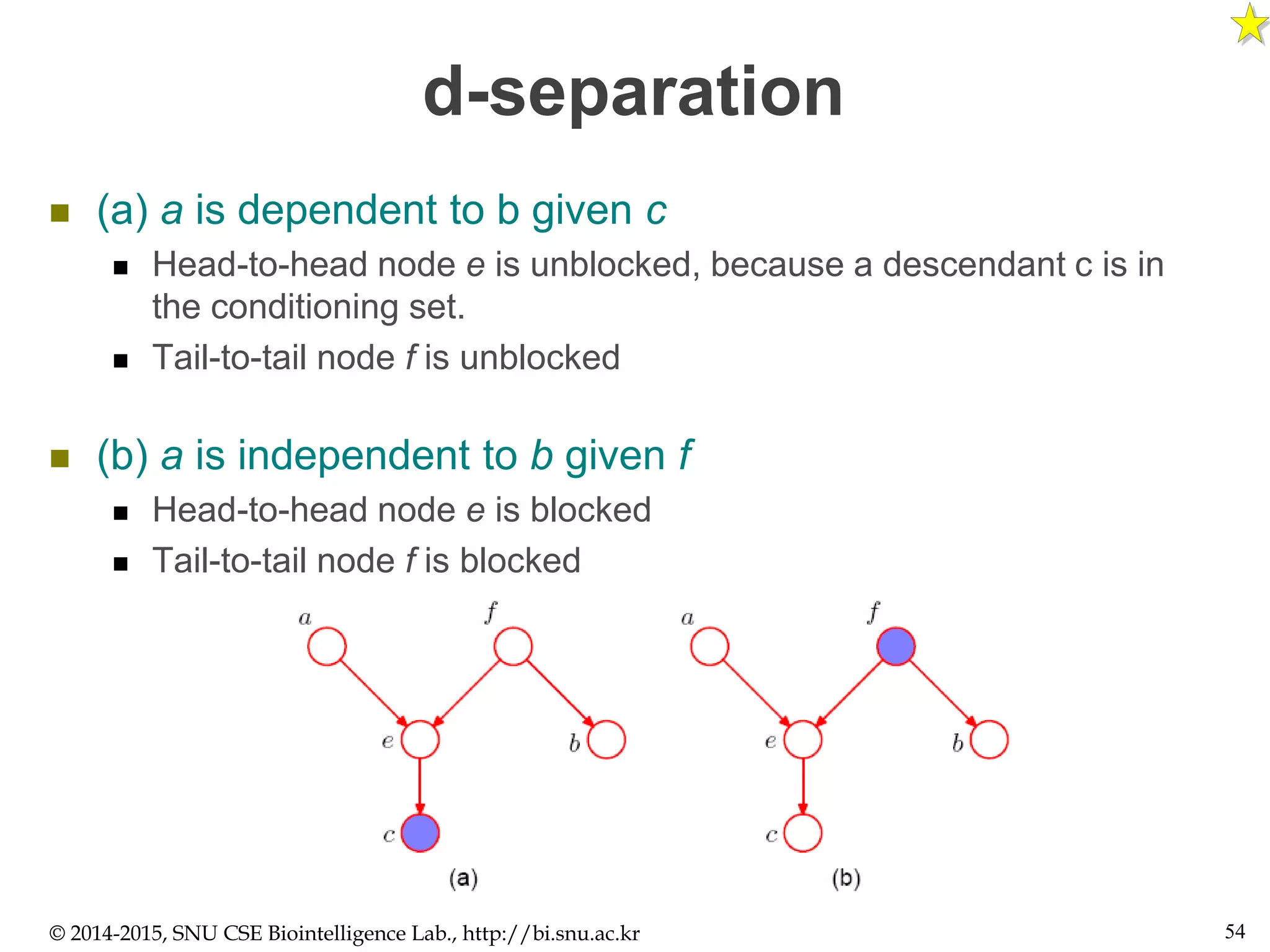 d-separation

(a) a is dependent to b given c

Head-to-head node e is unblocked, because a descendant c is in the conditioning set.

Tail-to-tail node f is unblocked

(b) a is independent to b given f

Head-to-head node e is blocked

Tail-to-tail node f is blocked

$a$ $f$ $e$ $b$ $c$

(a)

$a$ $f$ $e$ $b$ $c$

(b)

© 2014-2015, SNU CSE Biointelligence Lab., http://bi.snu.ac.kr

54